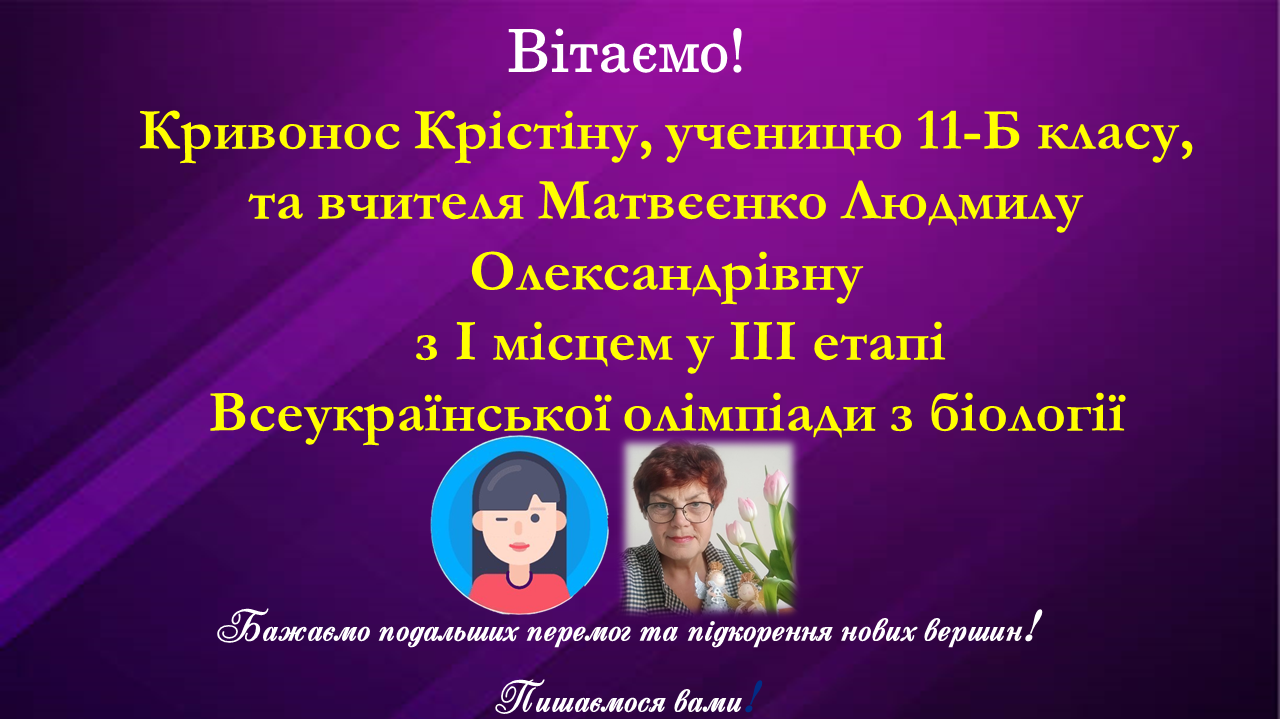 Вітаємо!

Кривонос Крістіну, ученицю 11-Б класу, та вчителя Матвєєнко Людмилу Олександрівну з І місцем у ІІІ етапі Всеукраїнської олімпіади з біології

Бажаємо подальших перемог та підкорення нових вершин!

Пишаємося вами!